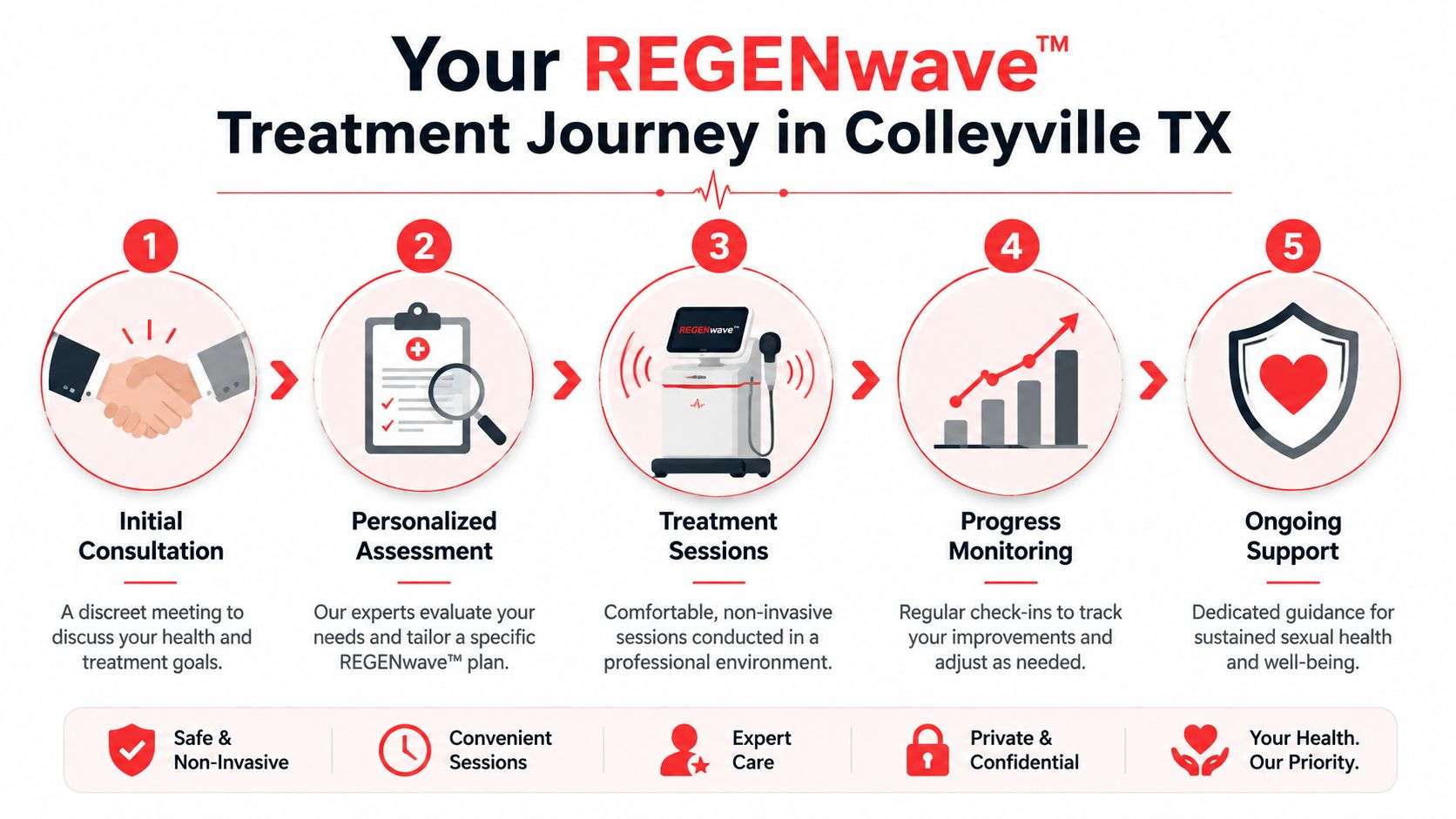 Your REGENwave™ Treatment Journey in Colleyville TX

1

Initial Consultation

A discreet meeting to discuss your health and treatment goals.

2

Personalized Assessment

Our experts evaluate your needs and tailor a specific REGENwave™ plan.

3

REGENwave™

Treatment Sessions

Comfortable, non-invasive sessions conducted in a professional environment.

4

Progress Monitoring

Regular check-ins to track your improvements and adjust as needed.

5

Ongoing Support

Dedicated guidance for sustained sexual health and well-being.

Safe & Non-Invasive

Convenient Sessions

Expert Care

Private & Confidential

Your Health. Our Priority.